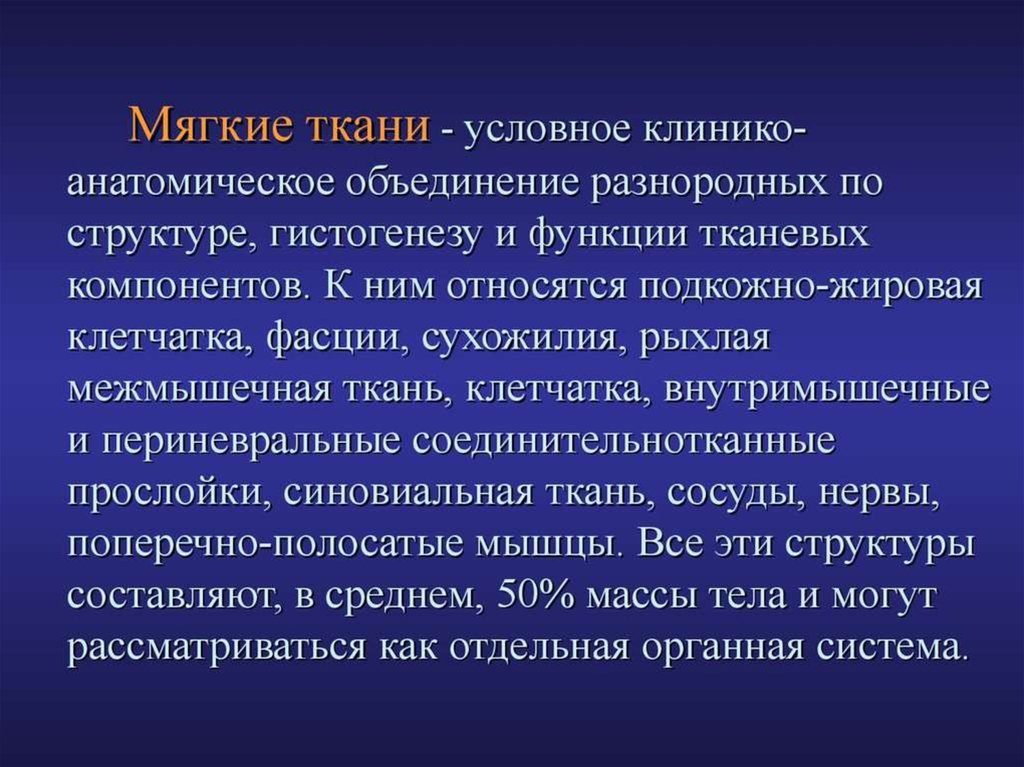 Мягкие ткани - условное клинико-анатомическое объединение разнородных по структуре, гистогенезу и функции тканевых компонентов. К ним относятся подкожно-жировая клетчатка, фасции, сухожилия, рыхлая межмышечная ткань, клетчатка, внутримышечные и периневральные соединительнотканные прослойки, синовиальная ткань, сосуды, нервы, поперечно-полосатые мышцы. Все эти структуры составляют, в среднем, 50% массы тела и могут рассматриваться как отдельная органная система.